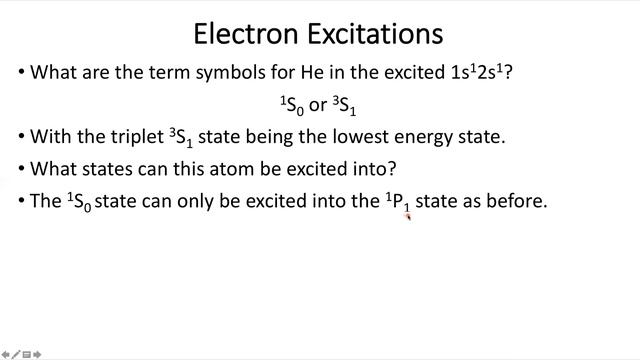 Electron Excitations

• What are the term symbols for He in the excited $1s^1 2s^1$?

$^1S_0$ or $^3S_1$

• With the triplet $^3S_1$ state being the lowest energy state.

• What states can this atom be excited into?

• The $^1S_0$ state can only be excited into the $^1P_1$ state as before.